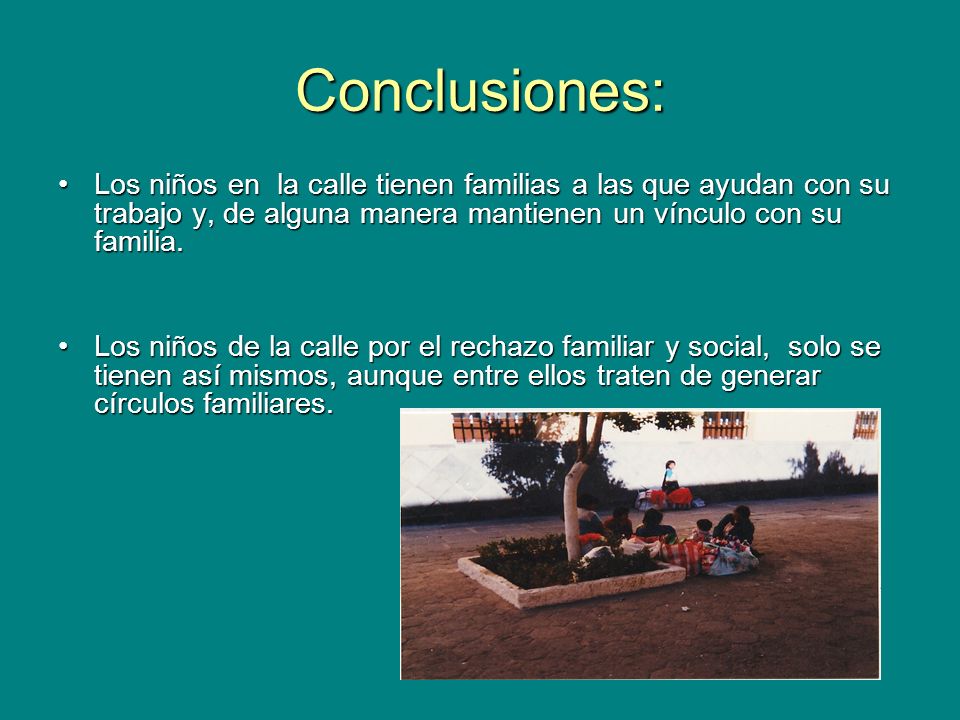 Conclusiones:

• Los niños en la calle tienen familias a las que ayudan con su trabajo y, de alguna manera mantienen un vínculo con su familia.

• Los niños de la calle por el rechazo familiar y social, solo se tienen así mismos, aunque entre ellos traten de generar círculos familiares.